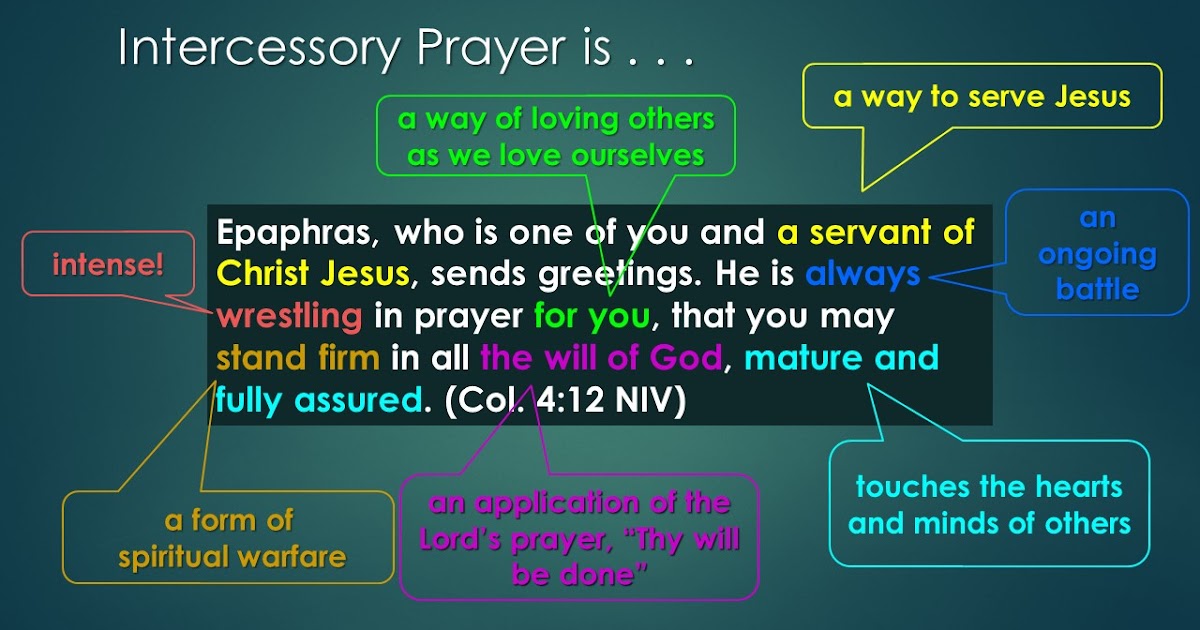 Intercessory Prayer is . . .

a way of loving others as we love ourselves

a way to serve Jesus

intense!

Epaphras, who is one of you and a servant of Christ Jesus, sends greetings. He is always wrestling in prayer for you, that you may stand firm in all the will of God, mature and fully assured. (Col. 4:12 NIV)

an ongoing battle

a form of spiritual warfare

an application of the Lord's prayer, "Thy will be done"

touches the hearts and minds of others